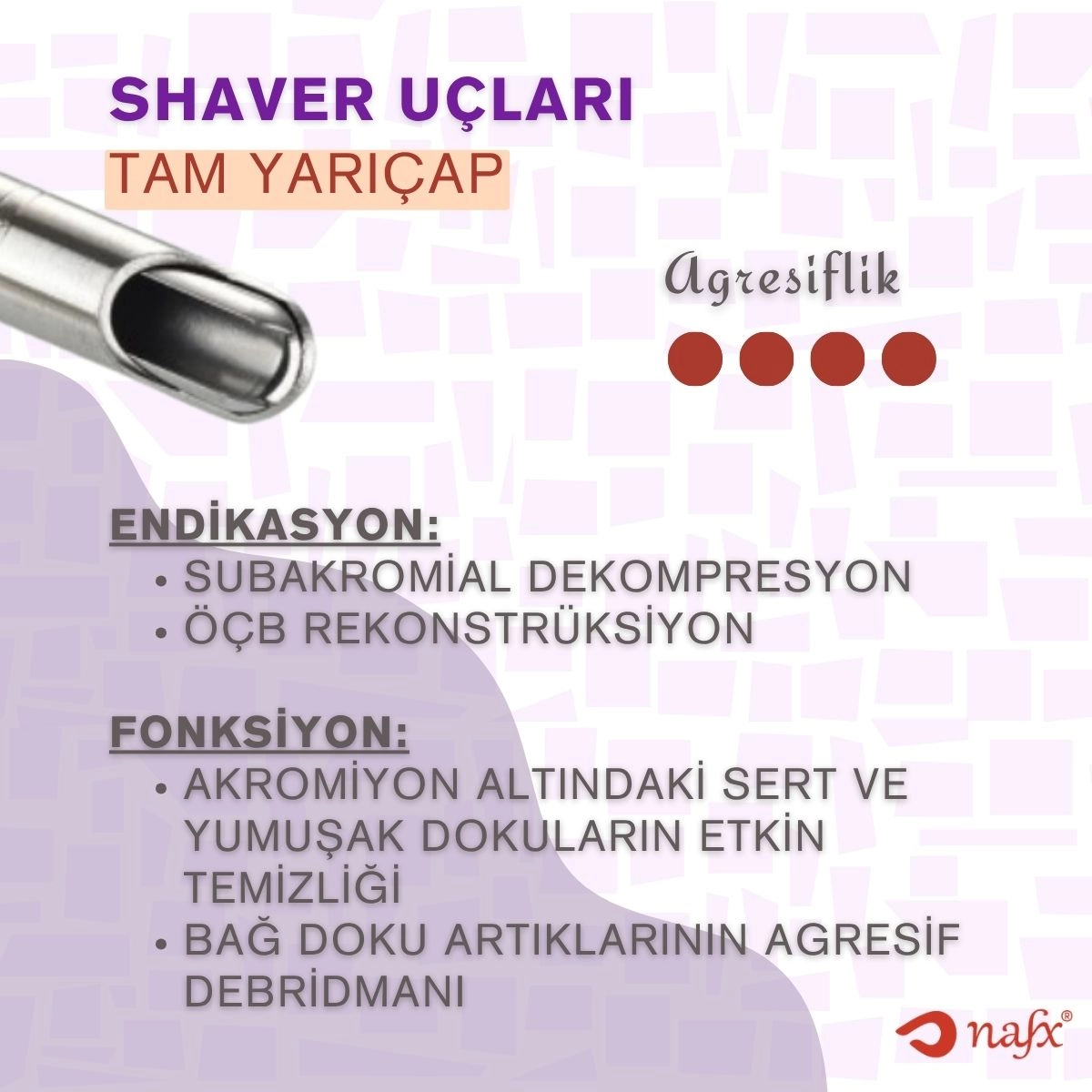 SHAVER UÇLARI
TAM YARIÇAP

Agresiflik

ENDİKASYON:
• SUBAKROMİAL DEKOMPRESYON
• ÖÇB REKONSTRÜKSİYON

FONKSİYON:
• AKROMİYON ALTINDAKİ SERT VE YUMUŞAK DOKULARIN ETKİN TEMİZLİĞİ
• BAĞ DOKU ARTIKLARININ AGRESİF DEBRİDMANI

nafx®